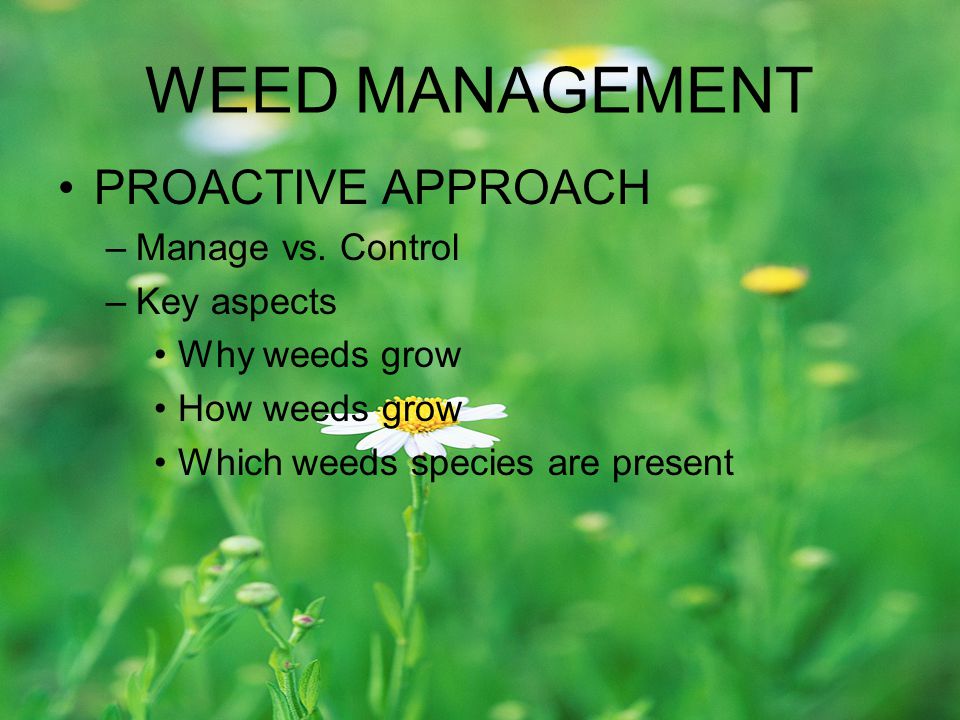 WEED MANAGEMENT

• PROACTIVE APPROACH
– Manage vs. Control
– Key aspects
• Why weeds grow
• How weeds grow
• Which weeds species are present